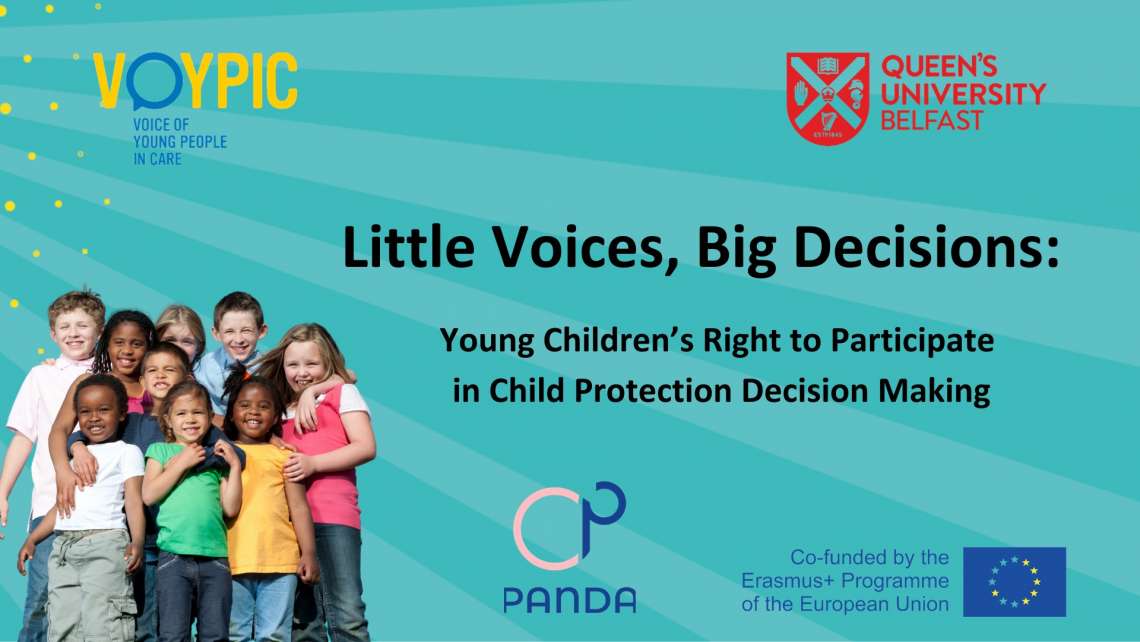 VOYPIC
VOICE OF YOUNG PEOPLE IN CARE

QUEEN'S UNIVERSITY BELFAST
ESTD 1845

Little Voices, Big Decisions:

Young Children's Right to Participate in Child Protection Decision Making

CP
PANDA

Co-funded by the Erasmus+ Programme of the European Union